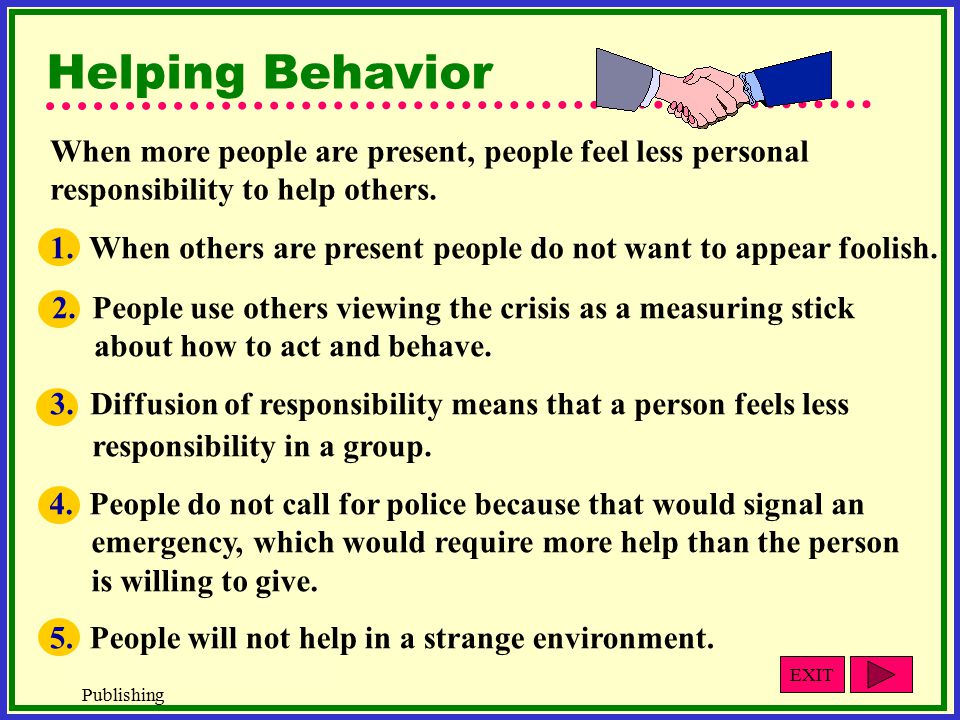 Helping Behavior

When more people are present, people feel less personal responsibility to help others.

1. When others are present people do not want to appear foolish.

2. People use others viewing the crisis as a measuring stick about how to act and behave.

3. Diffusion of responsibility means that a person feels less responsibility in a group.

4. People do not call for police because that would signal an emergency, which would require more help than the person is willing to give.

5. People will not help in a strange environment.

Publishing

EXIT